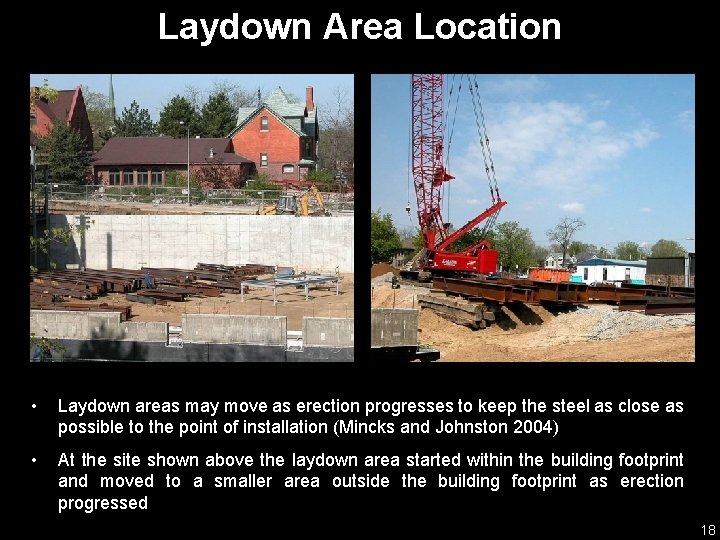 Laydown Area Location

• Laydown areas may move as erection progresses to keep the steel as close as possible to the point of installation (Mincks and Johnston 2004)

• At the site shown above the laydown area started within the building footprint and moved to a smaller area outside the building footprint as erection progressed

18